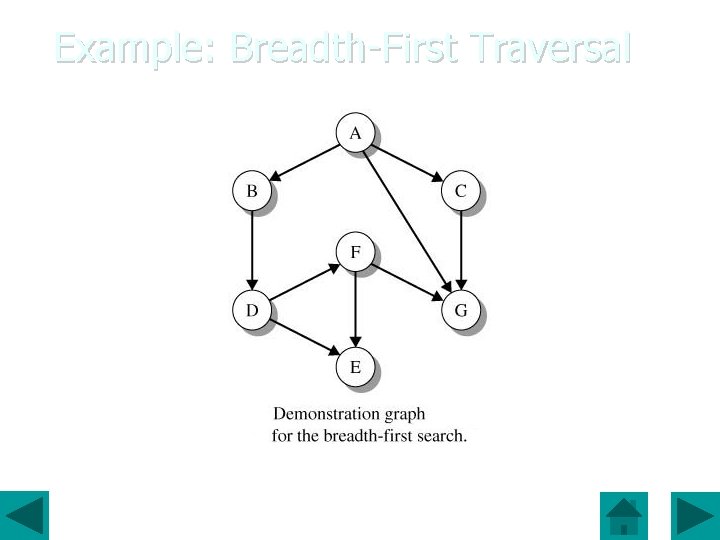 Example: Breadth-First Traversal

A

B

C

F

D

G

E

Demonstration graph for the breadth-first search.